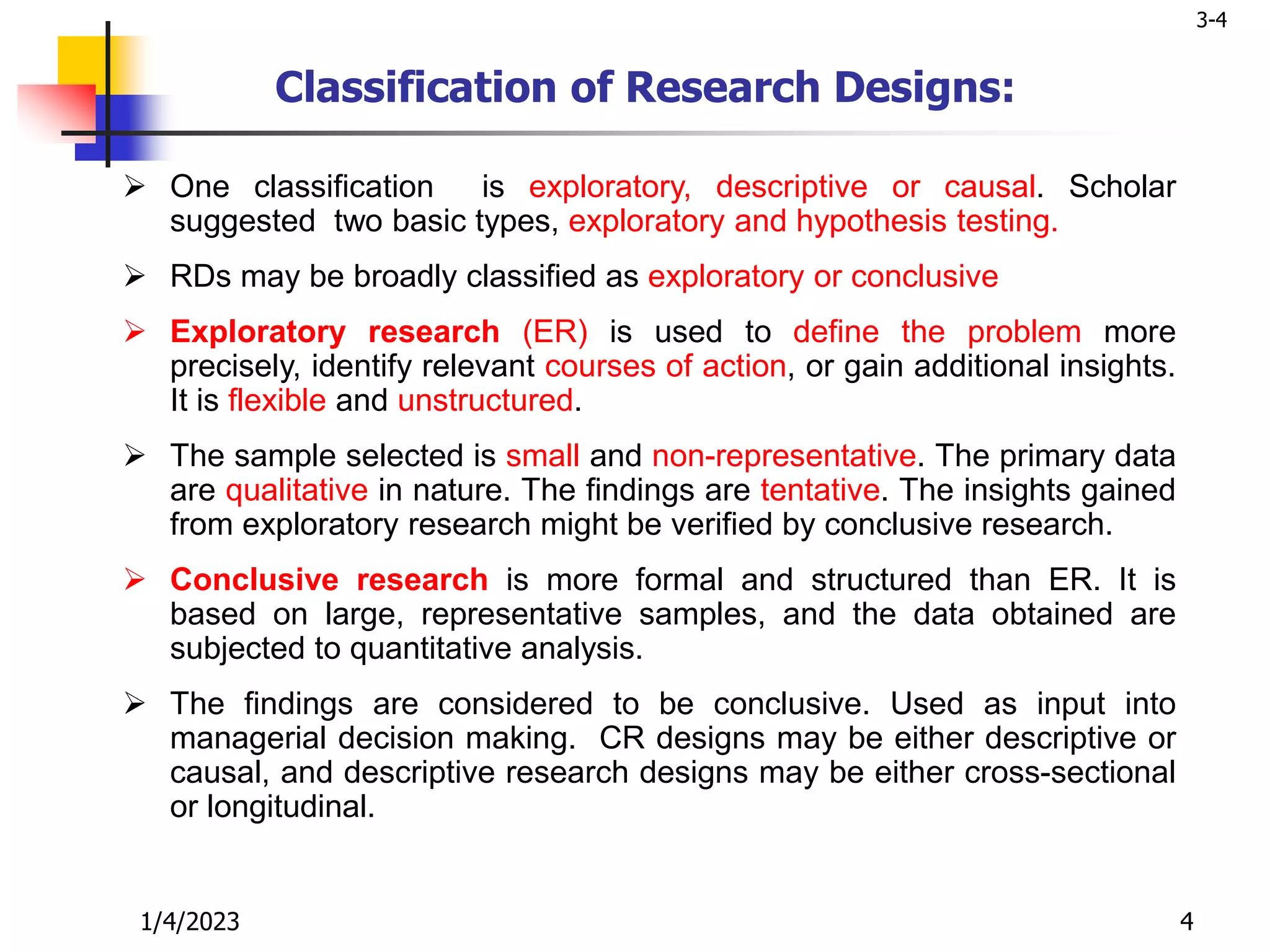 3-4

Classification of Research Designs:

➢ One classification is exploratory, descriptive or causal. Scholar suggested two basic types, exploratory and hypothesis testing.

➢ RDs may be broadly classified as exploratory or conclusive

➢ Exploratory research (ER) is used to define the problem more precisely, identify relevant courses of action, or gain additional insights. It is flexible and unstructured.

➢ The sample selected is small and non-representative. The primary data are qualitative in nature. The findings are tentative. The insights gained from exploratory research might be verified by conclusive research.

➢ Conclusive research is more formal and structured than ER. It is based on large, representative samples, and the data obtained are subjected to quantitative analysis.

➢ The findings are considered to be conclusive. Used as input into managerial decision making. CR designs may be either descriptive or causal, and descriptive research designs may be either cross-sectional or longitudinal.

1/4/2023

4